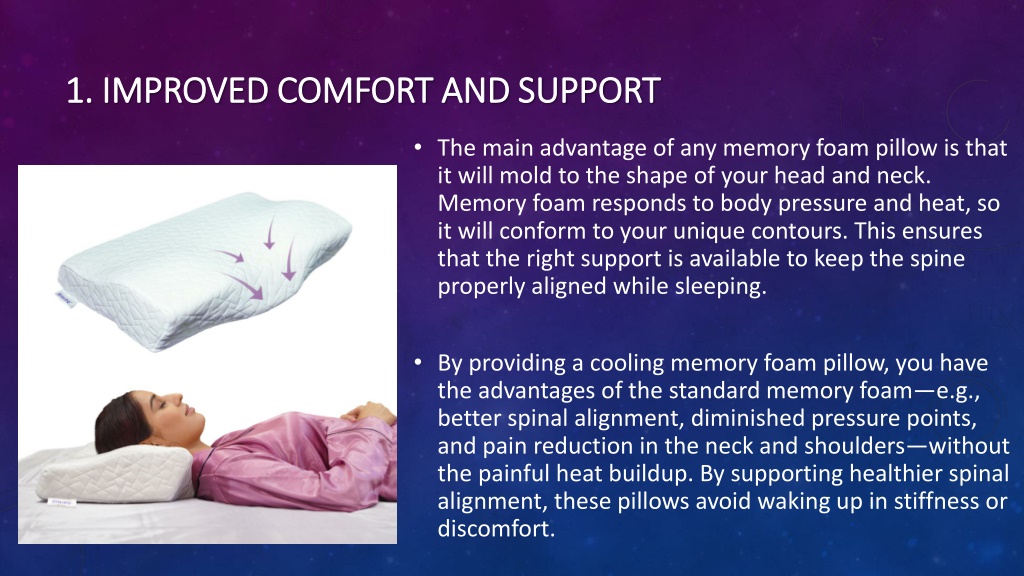 1. IMPROVED COMFORT AND SUPPORT

• The main advantage of any memory foam pillow is that it will mold to the shape of your head and neck. Memory foam responds to body pressure and heat, so it will conform to your unique contours. This ensures that the right support is available to keep the spine properly aligned while sleeping.

• By providing a cooling memory foam pillow, you have the advantages of the standard memory foam—e.g., better spinal alignment, diminished pressure points, and pain reduction in the neck and shoulders—without the painful heat buildup. By supporting healthier spinal alignment, these pillows avoid waking up in stiffness or discomfort.